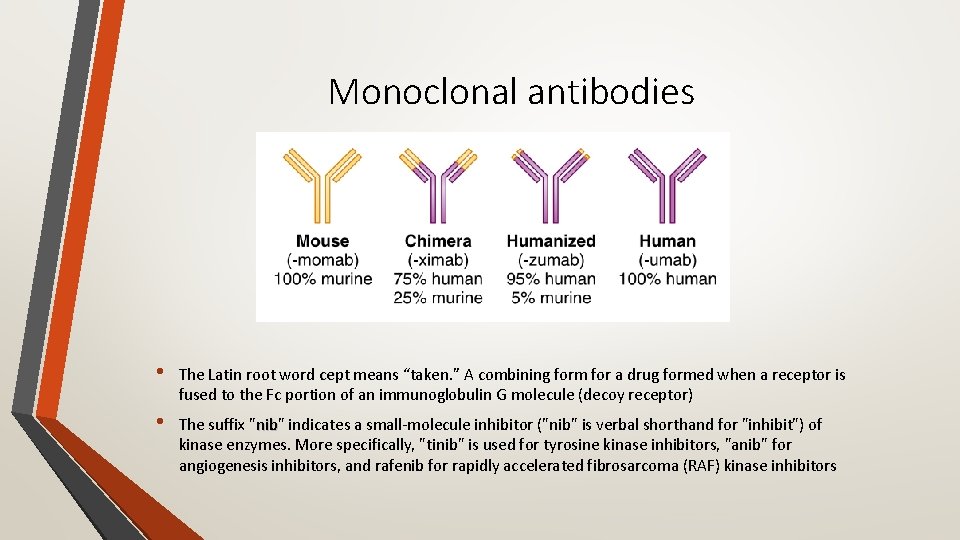 Monoclonal antibodies

Mouse
(-momab)
100% murine

Chimera
(-ximab)
75% human
25% murine

Humanized
(-zumab)
95% human
5% murine

Human
(-umab)
100% human

• The Latin root word cept means “taken.” A combining form for a drug formed when a receptor is fused to the Fc portion of an immunoglobulin G molecule (decoy receptor)

• The suffix "nib" indicates a small-molecule inhibitor ("nib" is verbal shorthand for "inhibit") of kinase enzymes. More specifically, "tinib" is used for tyrosine kinase inhibitors, "anib" for angiogenesis inhibitors, and rafenib for rapidly accelerated fibrosarcoma (RAF) kinase inhibitors